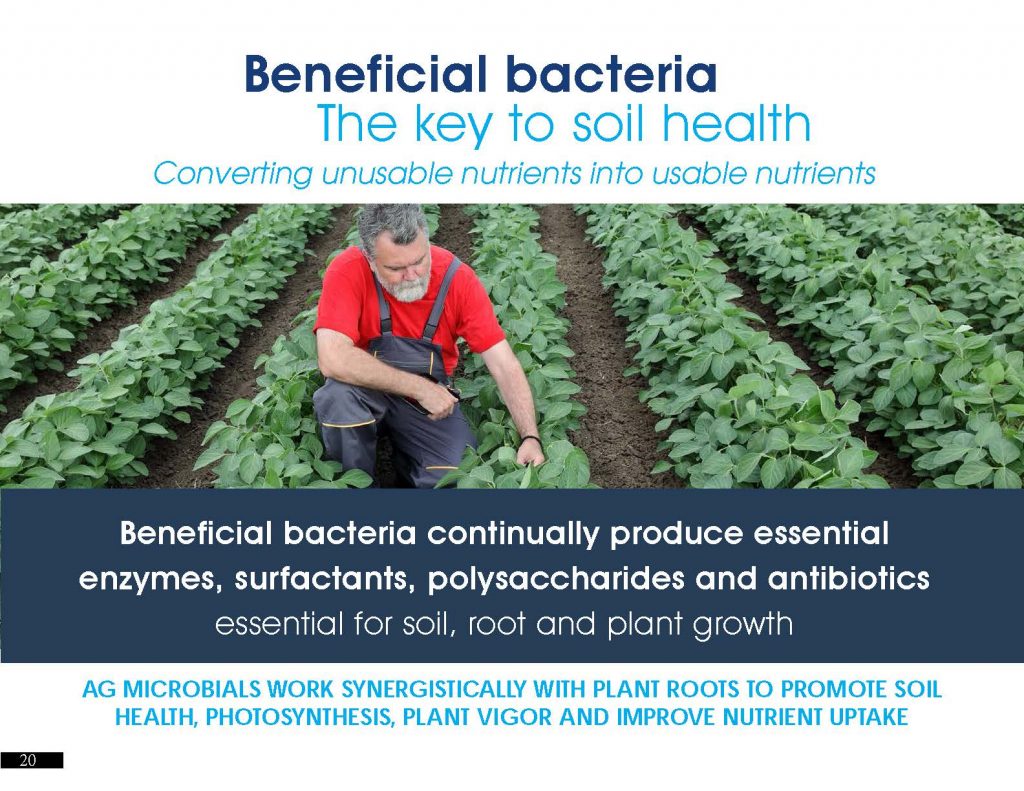 Beneficial bacteria
The key to soil health
Converting unusable nutrients into usable nutrients

Beneficial bacteria continually produce essential enzymes, surfactants, polysaccharides and antibiotics essential for soil, root and plant growth

AG MICROBIALS WORK SYNERGISTICALLY WITH PLANT ROOTS TO PROMOTE SOIL HEALTH, PHOTOSYNTHESIS, PLANT VIGOR AND IMPROVE NUTRIENT UPTAKE

20